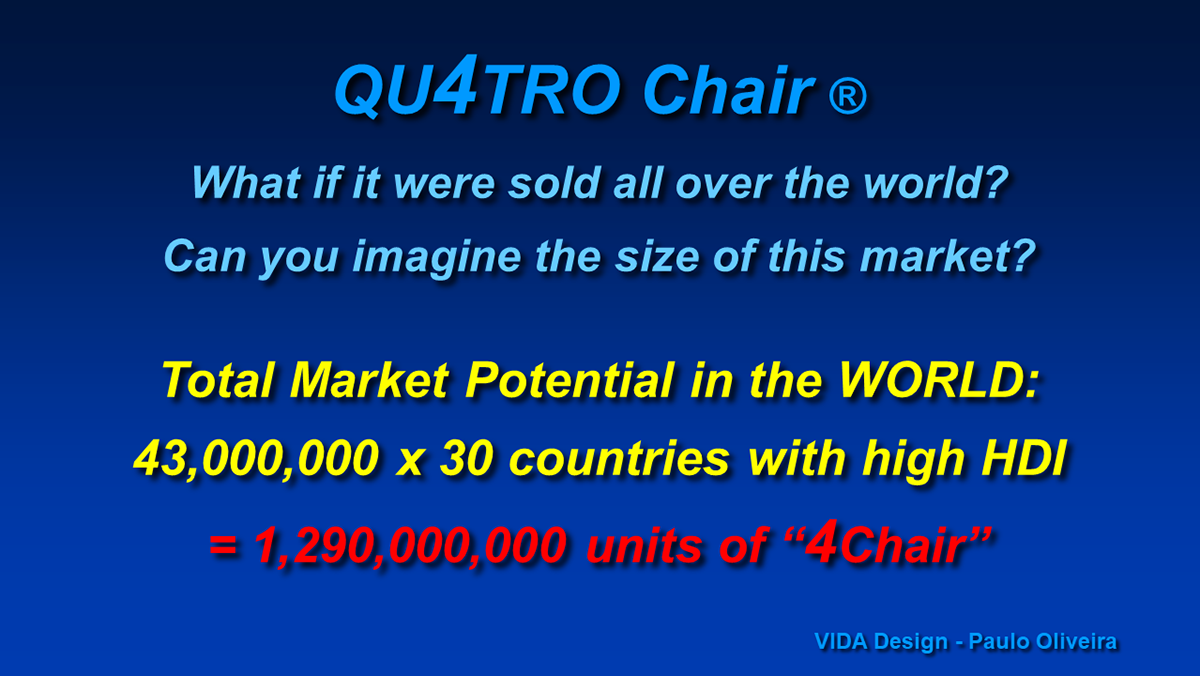 QU4TRO Chair ®

What if it were sold all over the world?

Can you imagine the size of this market?

Total Market Potential in the WORLD:

43,000,000 x 30 countries with high HDI

= 1,290,000,000 units of “4Chair”

VIDA Design - Paulo Oliveira